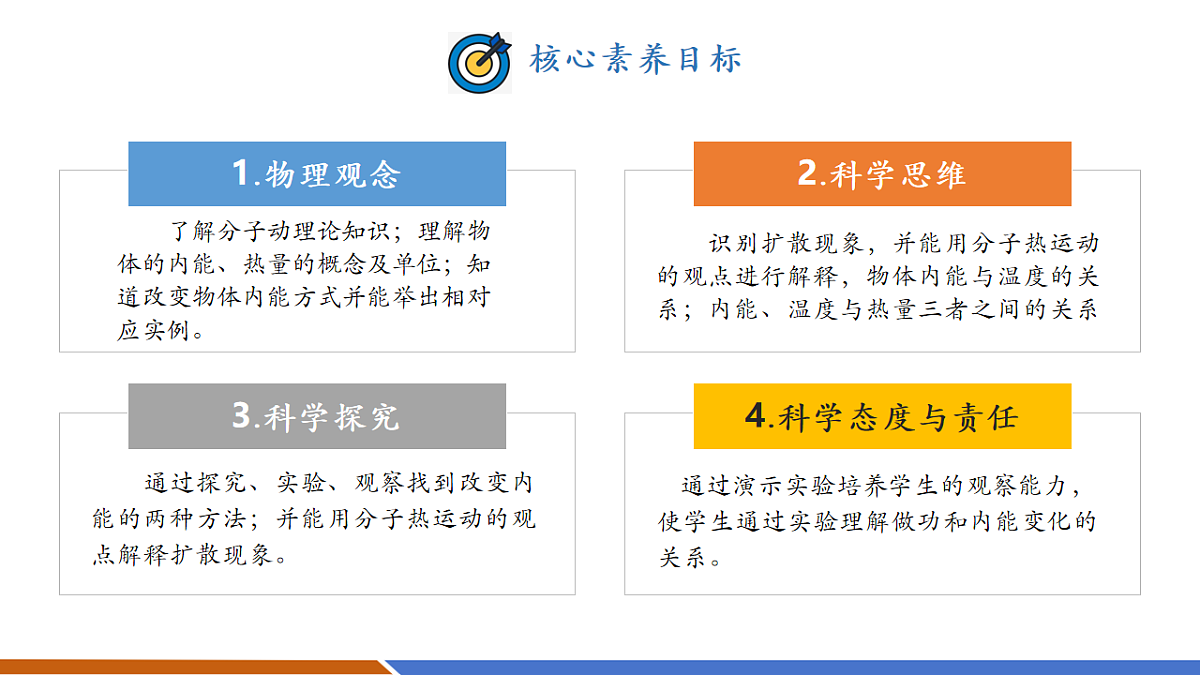 核心素养目标

1.物理观念

了解分子动理论知识；理解物体的内能、热量的概念及单位；知道改变物体内能方式并能举出相对应实例。

2.科学思维

识别扩散现象，并能用分子热运动的观点进行解释，物体内能与温度的关系；内能、温度与热量三者之间的关系

3.科学探究

通过探究、实验、观察找到改变内能的两种方法；并能用分子热运动的观点解释扩散现象。

4.科学态度与责任

通过演示实验培养学生的观察能力，使学生通过实验理解做功和内能变化的关系。